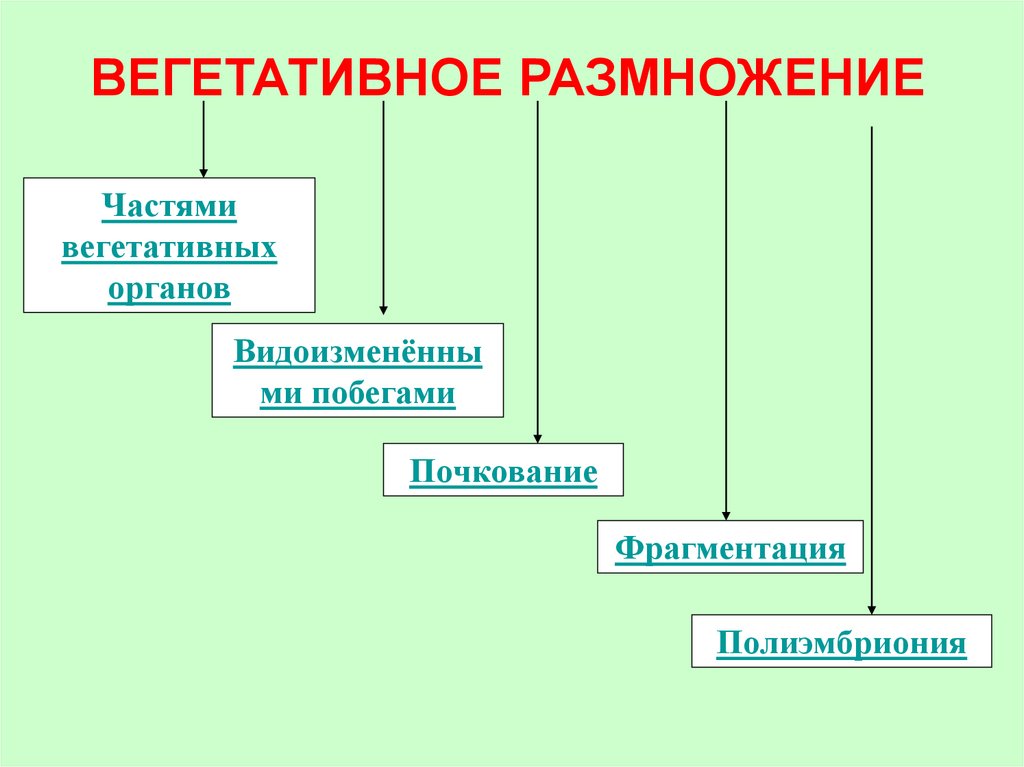 ВЕГЕТАТИВНОЕ РАЗМНОЖЕНИЕ

Частями вегетативных органов

Видоизменёнными побегами

Почкование

Фрагментация

Полиэмбриония